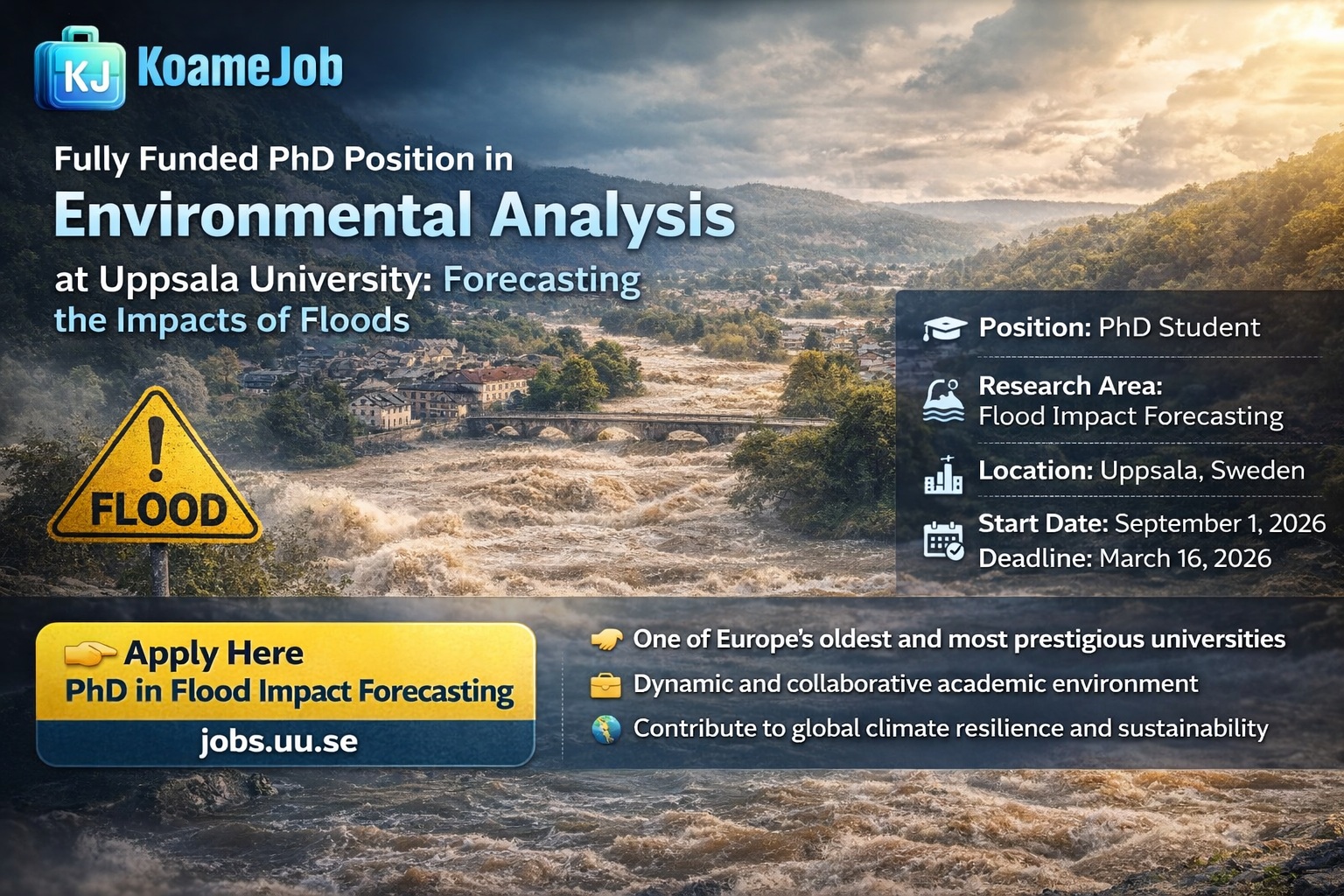 KJ KoameJob

Fully Funded PhD Position in
Environmental Analysis
at Uppsala University: Forecasting the Impacts of Floods

FLOOD

Position: PhD Student

Research Area: Flood Impact Forecasting

Location: Uppsala, Sweden

Start Date: September 1, 2026
Deadline: March 16, 2026

Apply Here
PhD in Flood Impact Forecasting
jobs.uu.se

One of Europe's oldest and most prestigious universities
Dynamic and collaborative academic environment
Contribute to global climate resilience and sustainability